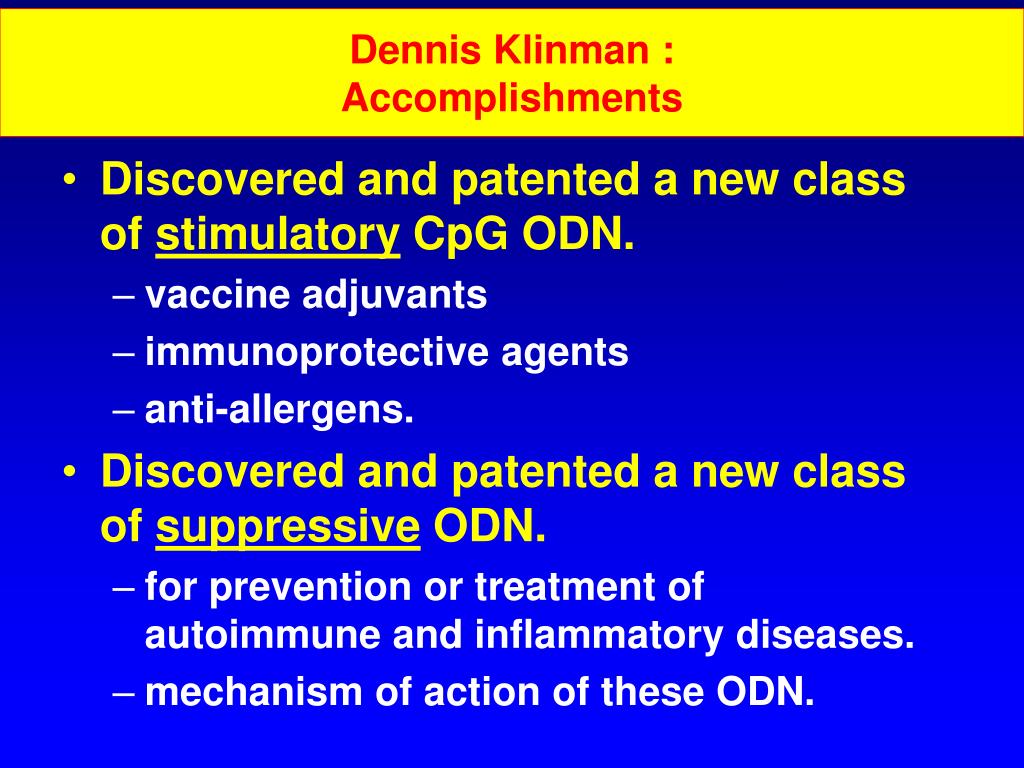 Dennis Klinman :
Accomplishments

• Discovered and patented a new class of stimulatory CpG ODN.
– vaccine adjuvants
– immunoprotective agents
– anti-allergens.

• Discovered and patented a new class of suppressive ODN.
– for prevention or treatment of autoimmune and inflammatory diseases.
– mechanism of action of these ODN.